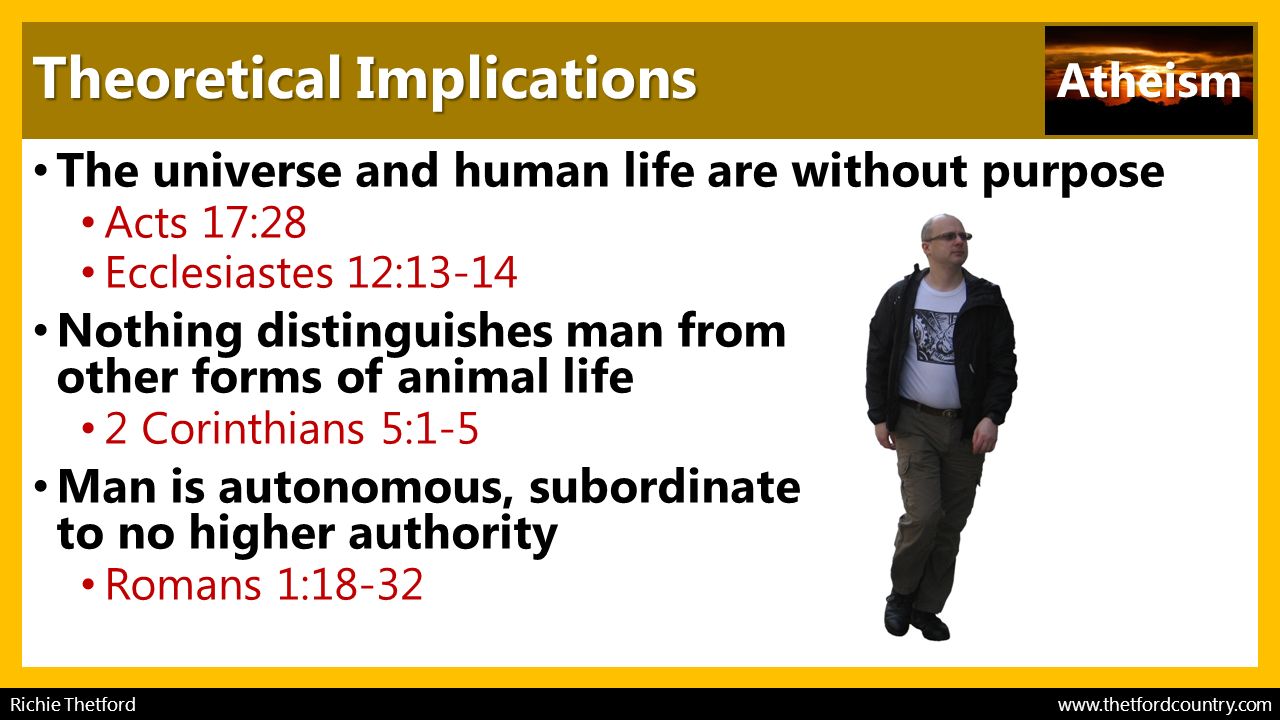 Theoretical Implications

Atheism

• The universe and human life are without purpose
  • Acts 17:28
  • Ecclesiastes 12:13-14
• Nothing distinguishes man from other forms of animal life
  • 2 Corinthians 5:1-5
• Man is autonomous, subordinate to no higher authority
  • Romans 1:18-32

Richie Thetford

www.thetfordcountry.com